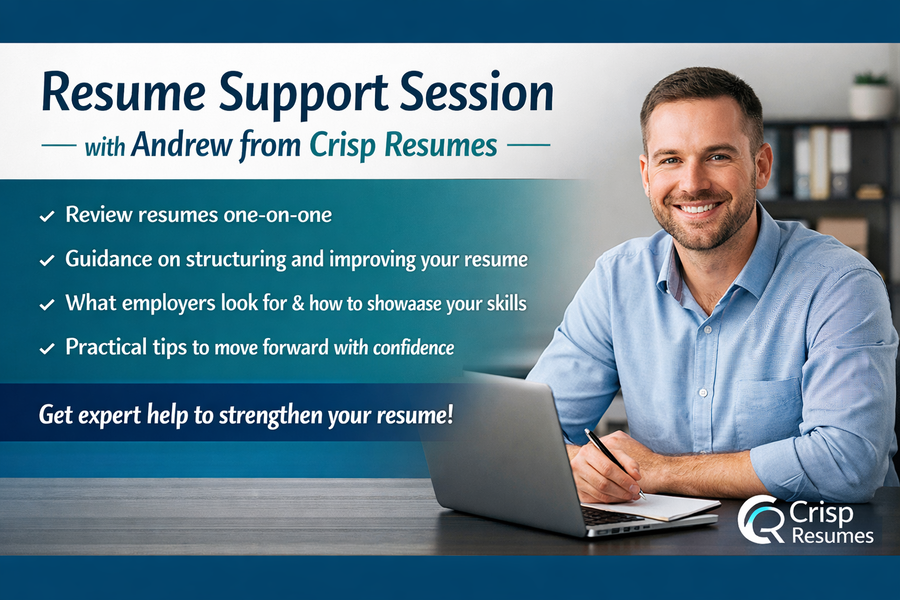 Resume Support Session

— with Andrew from Crisp Resumes —

✓ Review resumes one-on-one

✓ Guidance on structuring and improving your resume

✓ What employers look for & how to showaase your skills

✓ Practical tips to move forward with confidence

Get expert help to strengthen your resume!

Crisp Resumes